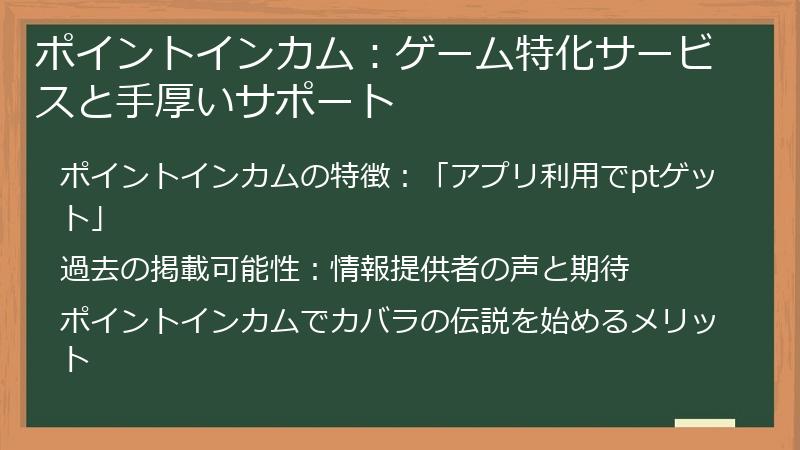 ポイントインカム：ゲーム特化サービスと手厚いサポート

ポイントインカムの特徴：「アプリ利用でptゲット」

過去の掲載可能性：情報提供者の声と期待

ポイントインカムでカバラの伝説を始めるメリット